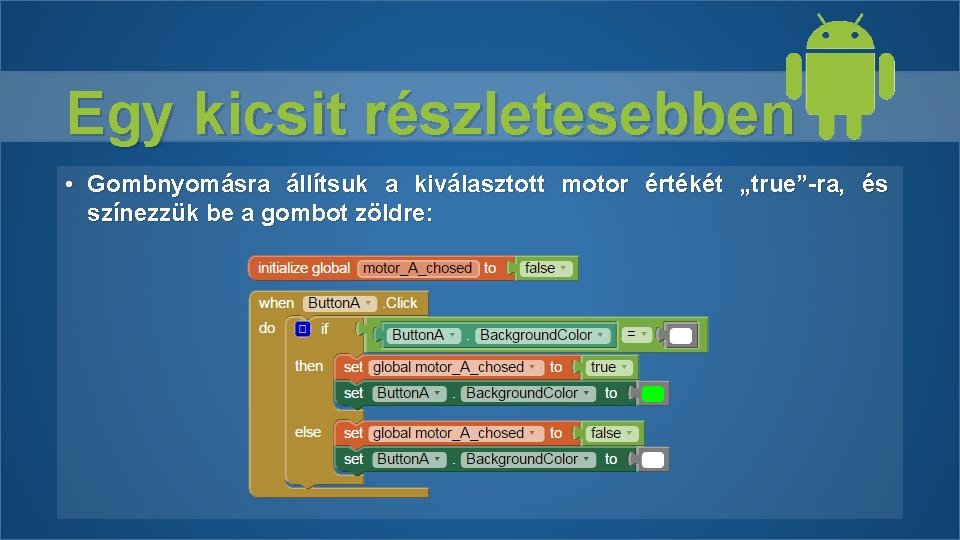 Egy kicsit részletesebben

• Gombnyomásra állítsuk a kiválasztott motor értékét „true”-ra, és színezzük be a gombot zöldre:

initialize global motor_A_chosed to false

when ButtonA .Click
do if ButtonA . BackgroundColor =
then set global motor_A_chosed to true
set ButtonA . BackgroundColor to
else set global motor_A_chosed to false
set ButtonA . BackgroundColor to